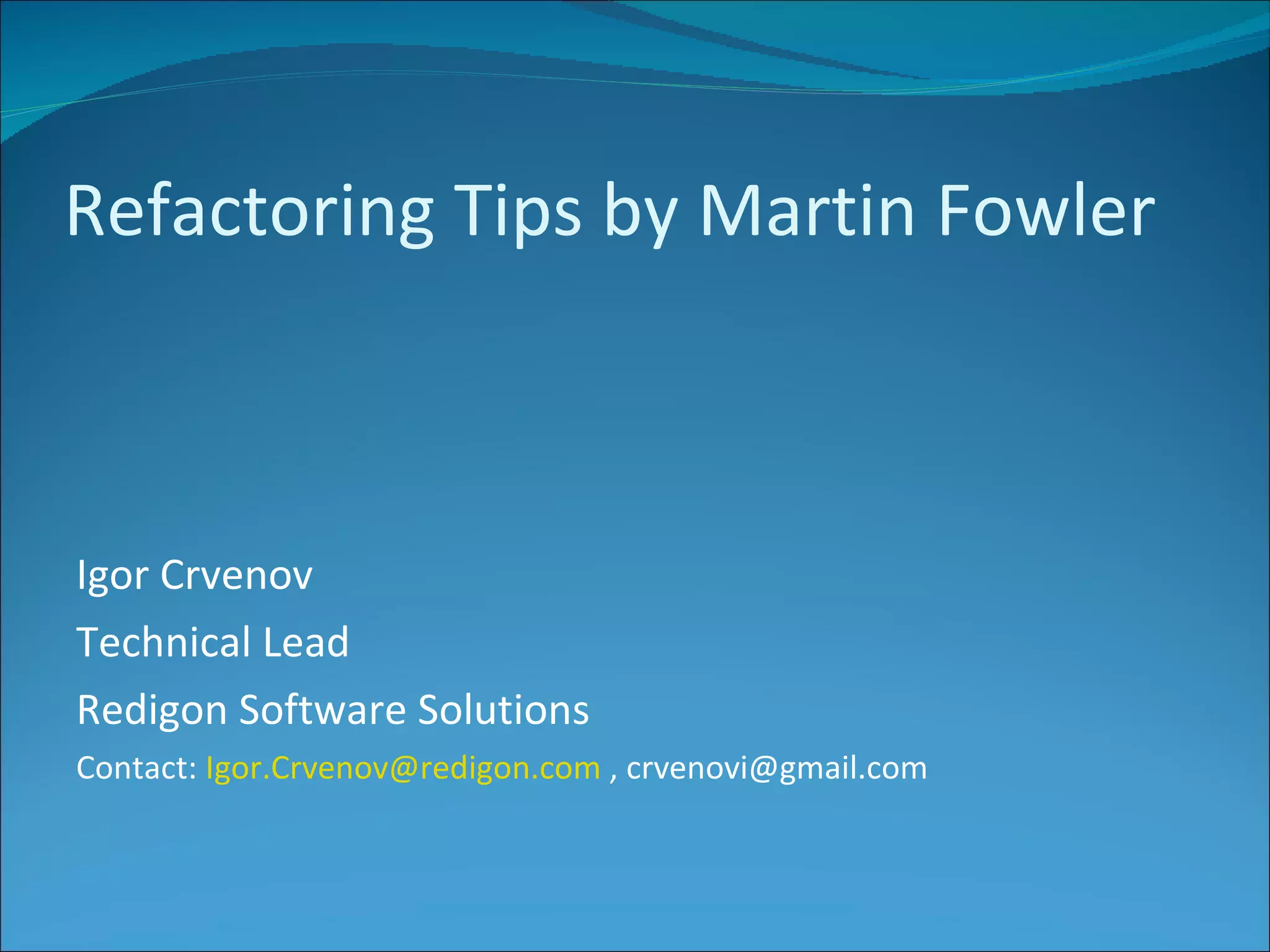 Refactoring Tips by Martin Fowler

Igor Crvenov

Technical Lead

Redigon Software Solutions

Contact: Igor.Crvenov@redigon.com , crvenovi@gmail.com